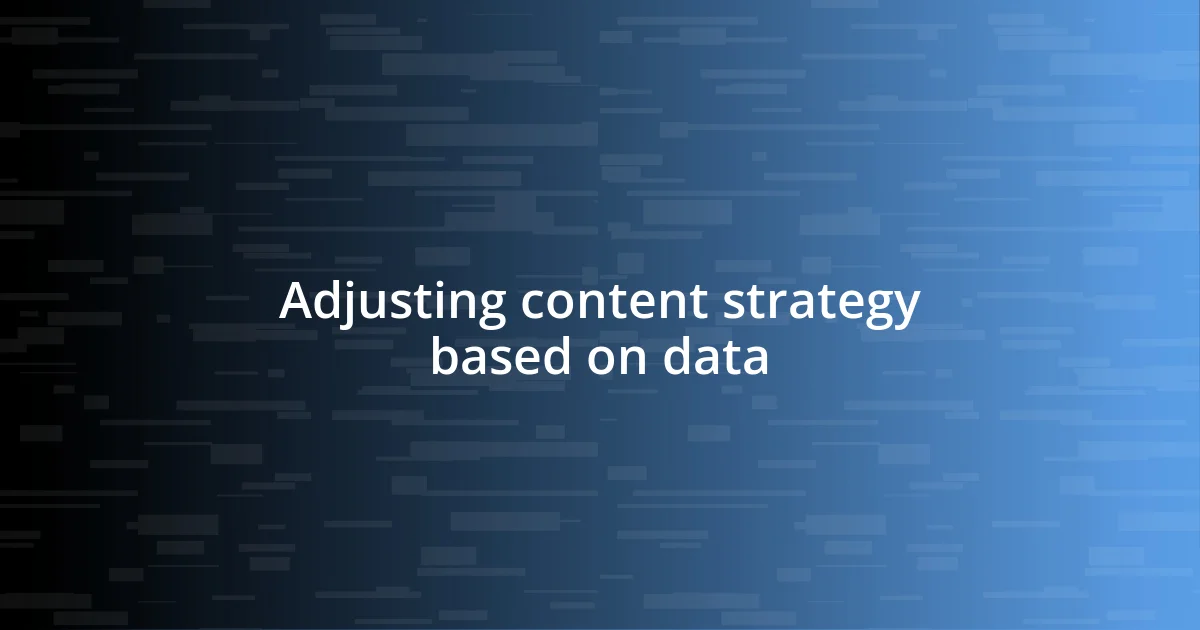 Adjusting content strategy based on data